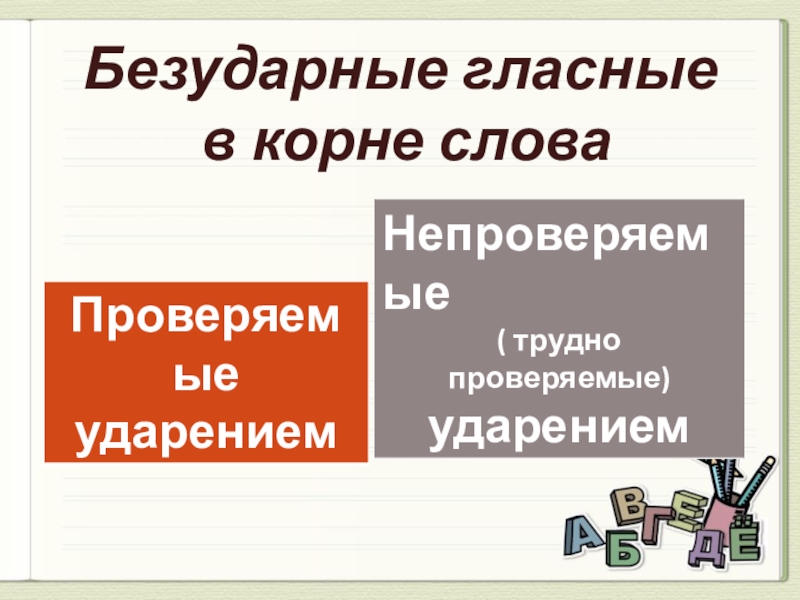 Безударные гласные в корне слова

Проверяемые ударением

Непроверяемые
( трудно проверяемые)
ударением

А Б В Г Д Е Ё